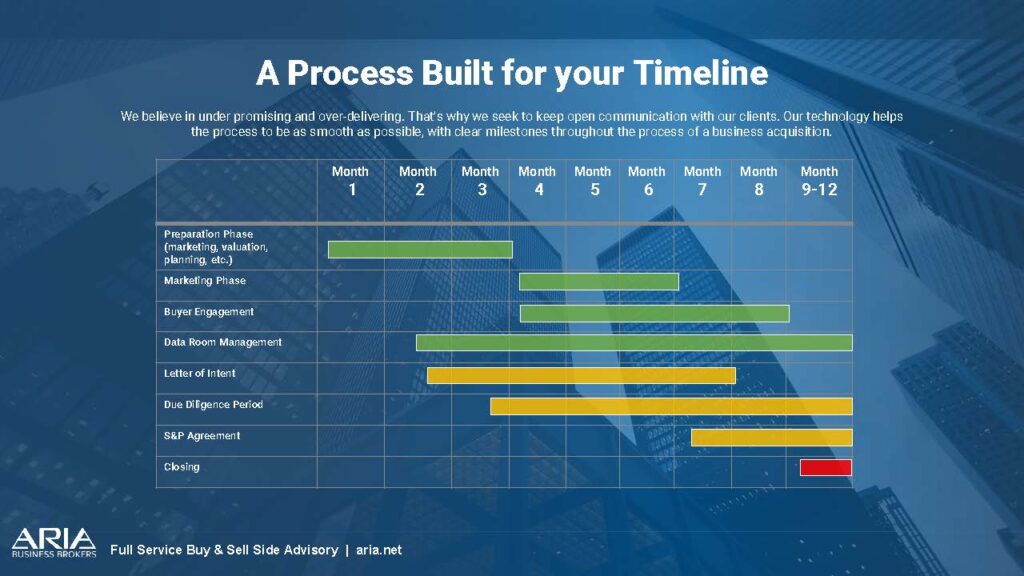 A Process Built for your Timeline

We believe in under promising and over-delivering. That's why we seek to keep open communication with our clients. Our technology helps the process to be as smooth as possible, with clear milestones throughout the process of a business acquisition.

| | Month 1 | Month 2 | Month 3 | Month 4 | Month 5 | Month 6 | Month 7 | Month 8 | Month 9-12 |
|---|---|---|---|---|---|---|---|---|---|
| Preparation Phase (marketing, valuation, planning, etc.) | | | | | | | | | |
| Marketing Phase | | | | | | | | | |
| Buyer Engagement | | | | | | | | | |
| Data Room Management | | | | | | | | | |
| Letter of Intent | | | | | | | | | |
| Due Diligence Period | | | | | | | | | |
| S&P Agreement | | | | | | | | | |
| Closing | | | | | | | | | |

ARIA BUSINESS BROKERS

Full Service Buy & Sell Side Advisory | aria.net